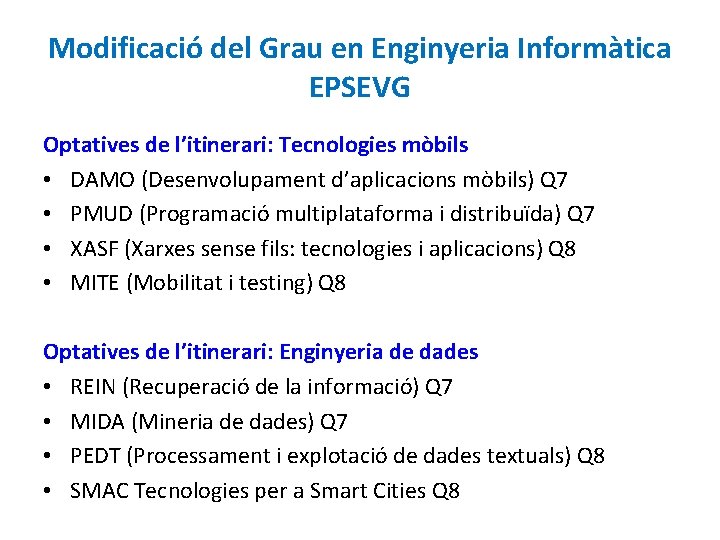 Modificació del Grau en Enginyeria Informàtica EPSEVG

Optatives de l'itinerari: Tecnologies mòbils
• DAMO (Desenvolupament d'aplicacions mòbils) Q7
• PMUD (Programació multiplataforma i distribuïda) Q7
• XASF (Xarxes sense fils: tecnologies i aplicacions) Q8
• MITE (Mobilitat i testing) Q8

Optatives de l'itinerari: Enginyeria de dades
• REIN (Recuperació de la informació) Q7
• MIDA (Mineria de dades) Q7
• PEDT (Processament i explotació de dades textuals) Q8
• SMAC Tecnologies per a Smart Cities Q8